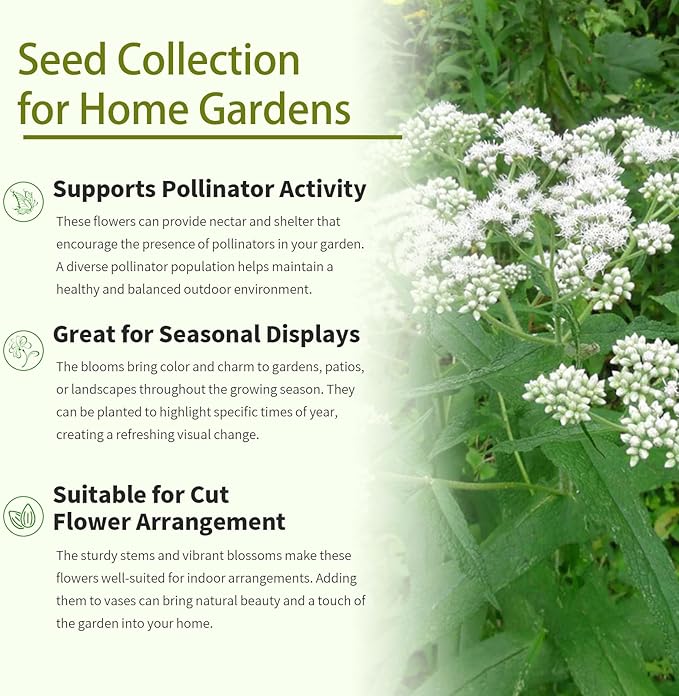 Seed Collection for Home Gardens

Supports Pollinator Activity

These flowers can provide nectar and shelter that encourage the presence of pollinators in your garden. A diverse pollinator population helps maintain a healthy and balanced outdoor environment.

Great for Seasonal Displays

The blooms bring color and charm to gardens, patios, or landscapes throughout the growing season. They can be planted to highlight specific times of year, creating a refreshing visual change.

Suitable for Cut Flower Arrangement

The sturdy stems and vibrant blossoms make these flowers well-suited for indoor arrangements. Adding them to vases can bring natural beauty and a touch of the garden into your home.